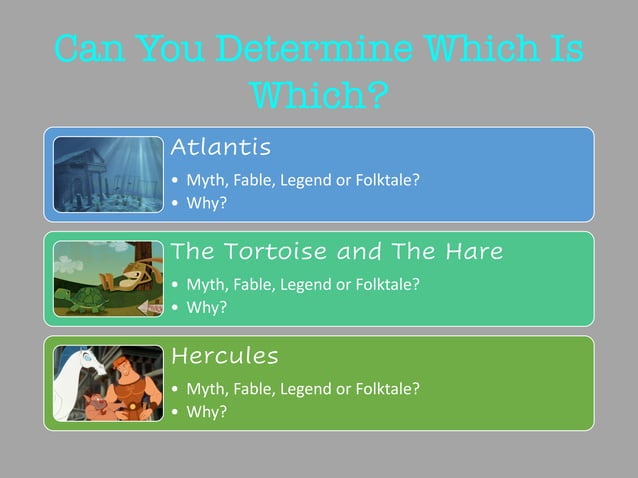 Can You Determine Which Is Which?

Atlantis
• Myth, Fable, Legend or Folktale?
• Why?

The Tortoise and The Hare
• Myth, Fable, Legend or Folktale?
• Why?

Hercules
• Myth, Fable, Legend or Folktale?
• Why?